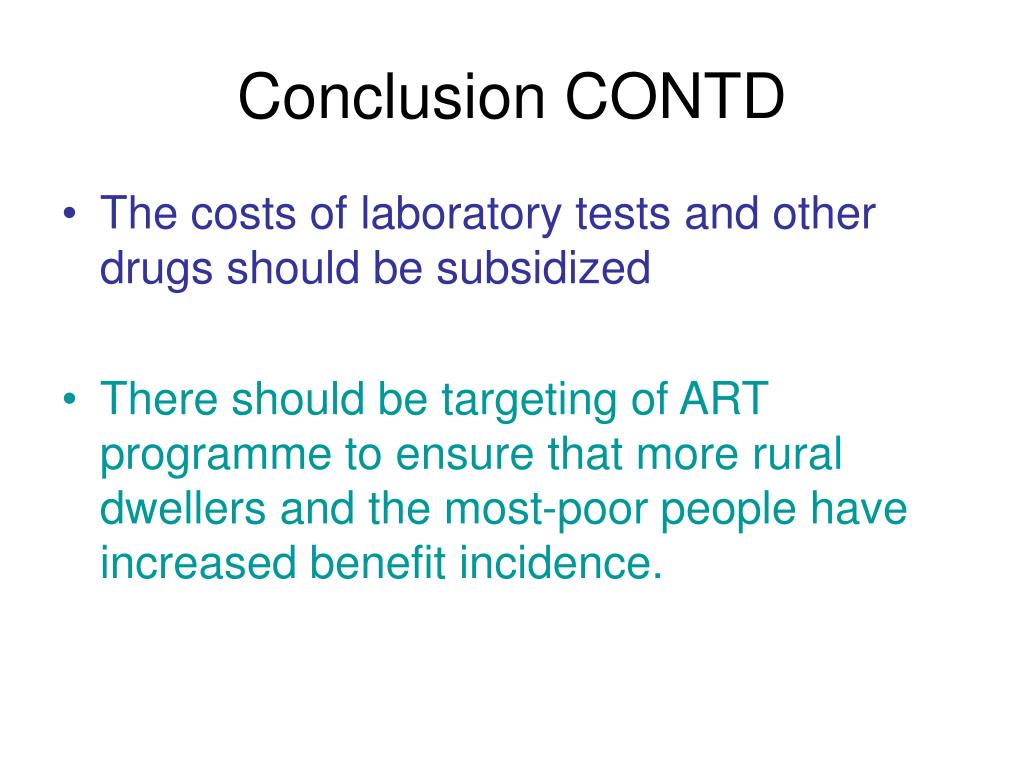 Conclusion CONTD

• The costs of laboratory tests and other drugs should be subsidized

• There should be targeting of ART programme to ensure that more rural dwellers and the most-poor people have increased benefit incidence.